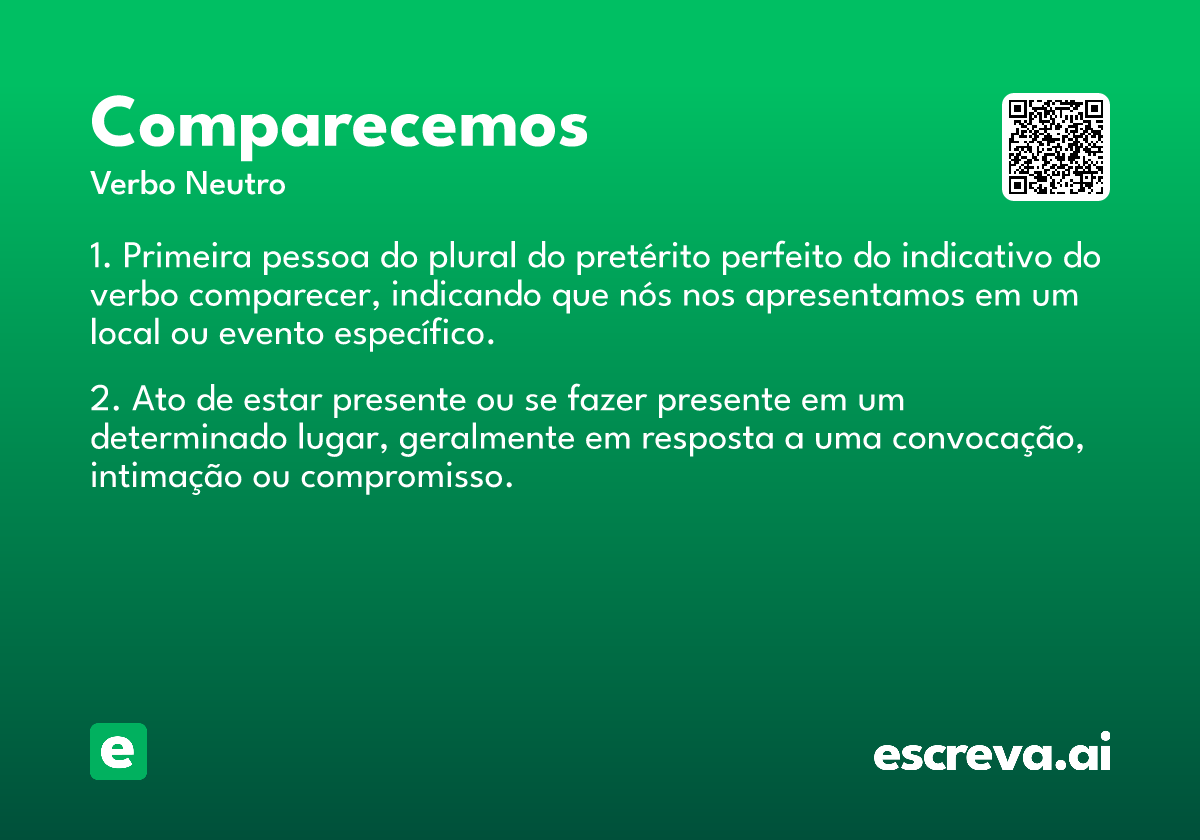 Comparecemos
Verbo Neutro

1. Primeira pessoa do plural do pretérito perfeito do indicativo do verbo comparecer, indicando que nós nos apresentamos em um local ou evento específico.

2. Ato de estar presente ou se fazer presente em um determinado lugar, geralmente em resposta a uma convocação, intimação ou compromisso.

e

escreva.ai